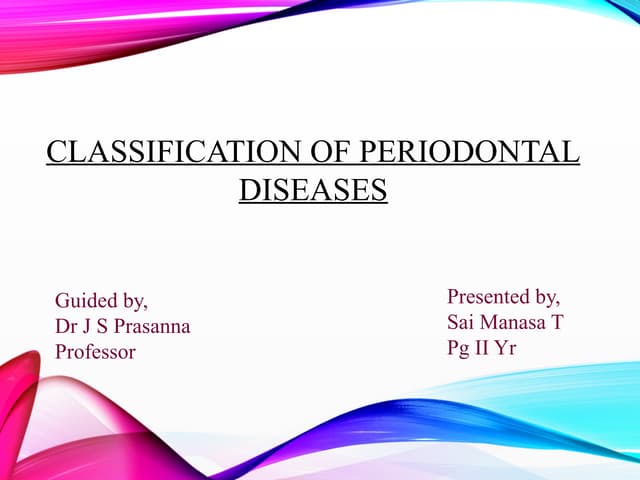 CLASSIFICATION OF PERIODONTAL DISEASES

Guided by,
Dr J S Prasanna
Professor

Presented by,
Sai Manasa T
Pg II Yr